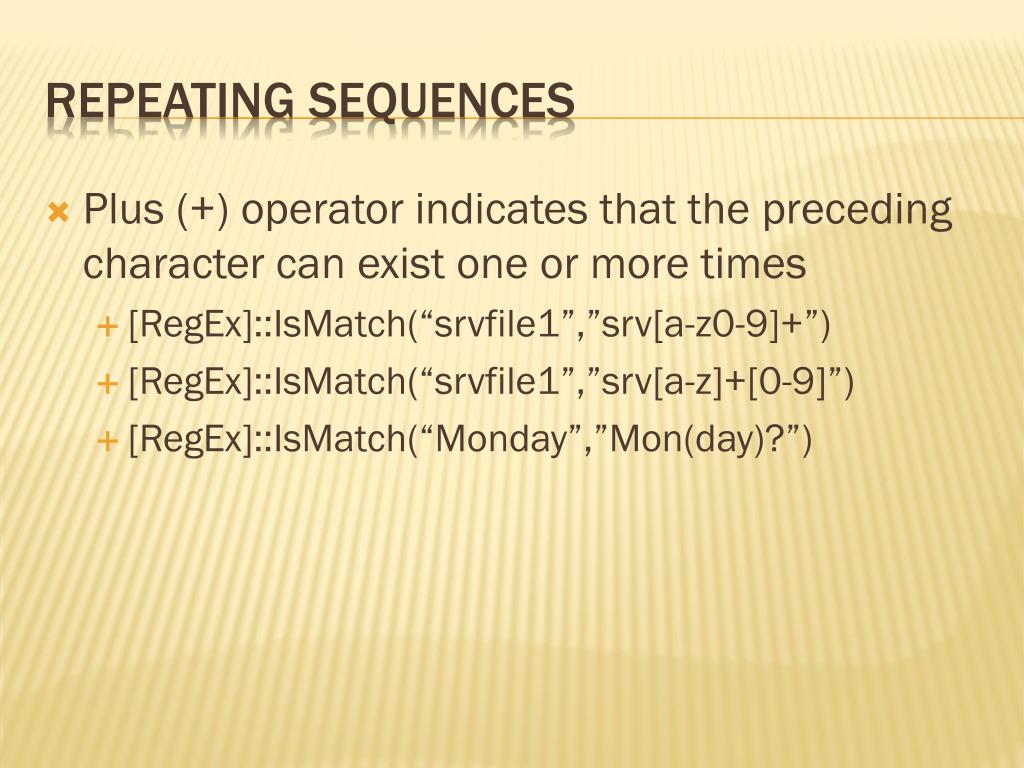 REPEATING SEQUENCES

Plus (+) operator indicates that the preceding character can exist one or more times

[RegEx]::IsMatch(“srvfile1”,”srv[a-z0-9]+”)

[RegEx]::IsMatch(“srvfile1”,”srv[a-z]+[0-9]”)

[RegEx]::IsMatch(“Monday”,”Mon(day)?”)